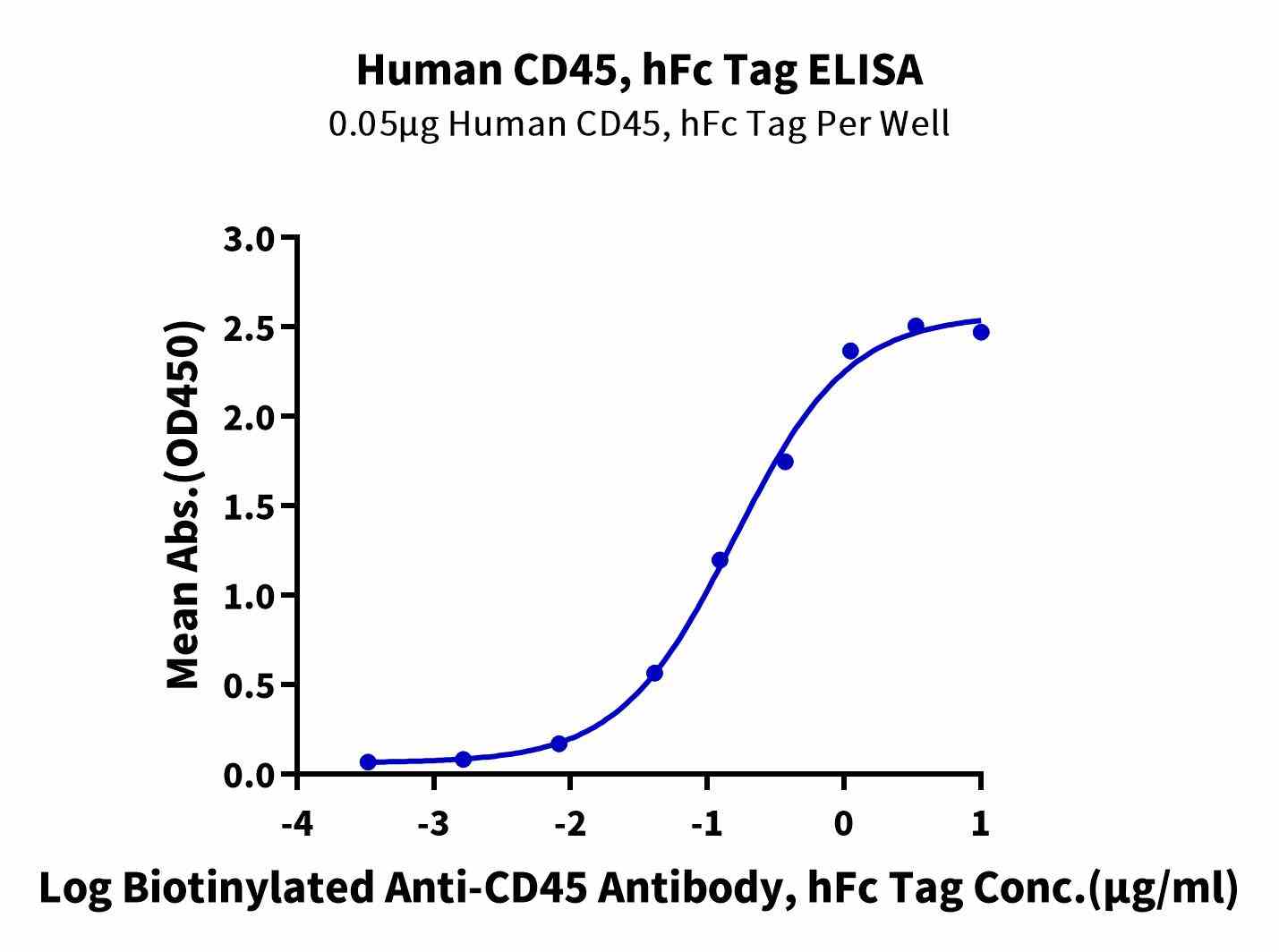 Human CD45, hFc Tag ELISA
0.05μg Human CD45, hFc Tag Per Well

Mean Abs.(OD450)

3.0
2.5
2.0
1.5
1.0
0.5
0.0

-4
-3
-2
-1
0
1

Log Biotinylated Anti-CD45 Antibody, hFc Tag Conc.(μg/ml)